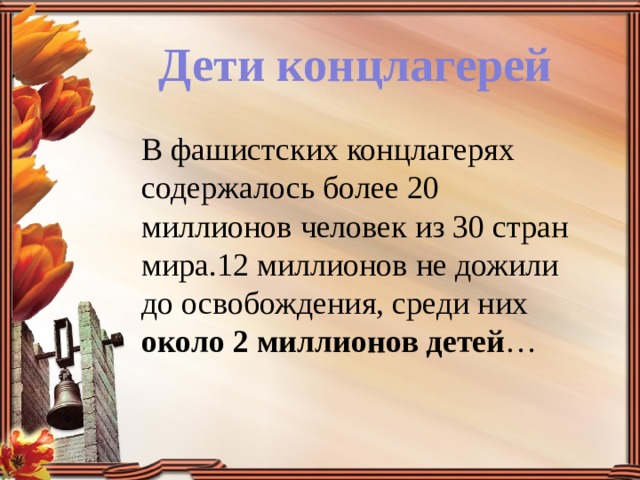 Дети концлагерей

В фашистских концлагерях содержалось более 20 миллионов человек из 30 стран мира.12 миллионов не дожили до освобождения, среди них около 2 миллионов детей…